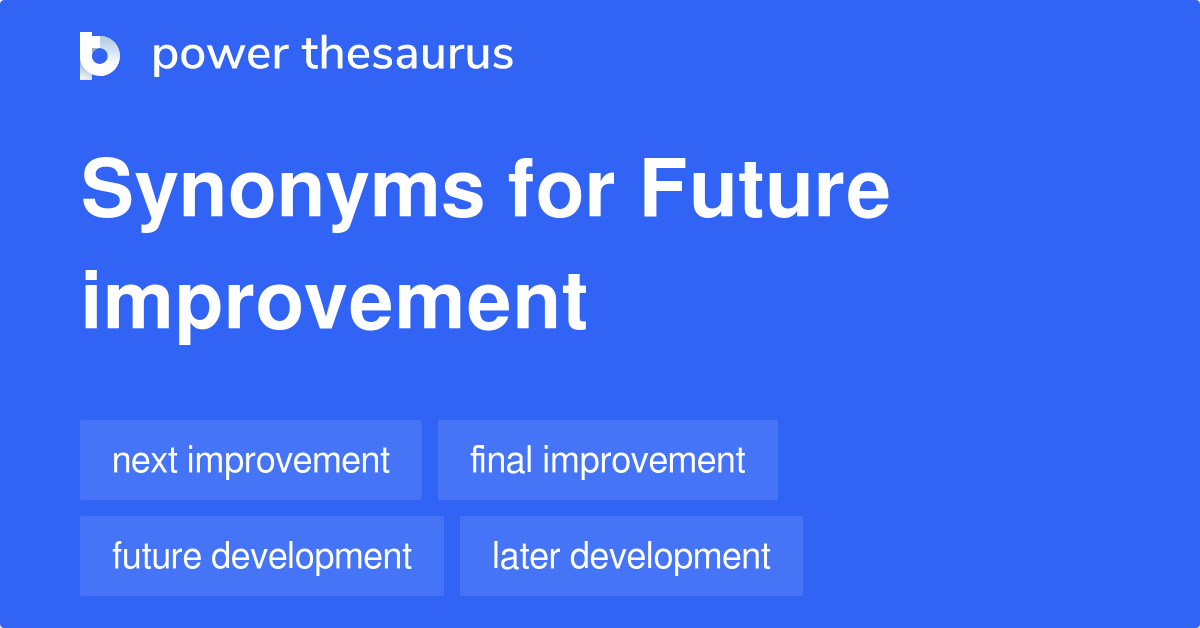 power thesaurus

Synonyms for Future improvement

next improvement

final improvement

future development

later development